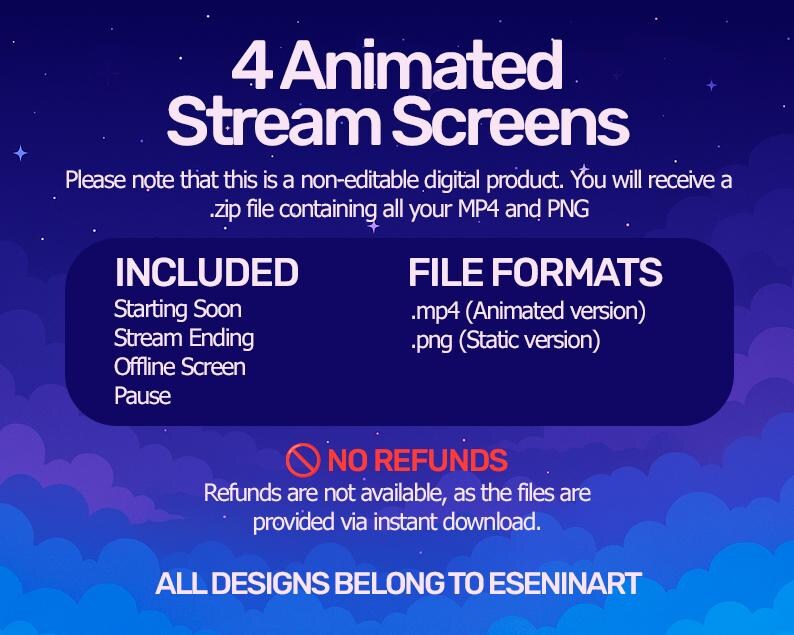 4 Animated Stream Screens

Please note that this is a non-editable digital product. You will receive a .zip file containing all your MP4 and PNG

INCLUDED
Starting Soon
Stream Ending
Offline Screen
Pause

FILE FORMATS
.mp4 (Animated version)
.png (Static version)

NO REFUNDS
Refunds are not available, as the files are provided via instant download.

ALL DESIGNS BELONG TO ESENINART